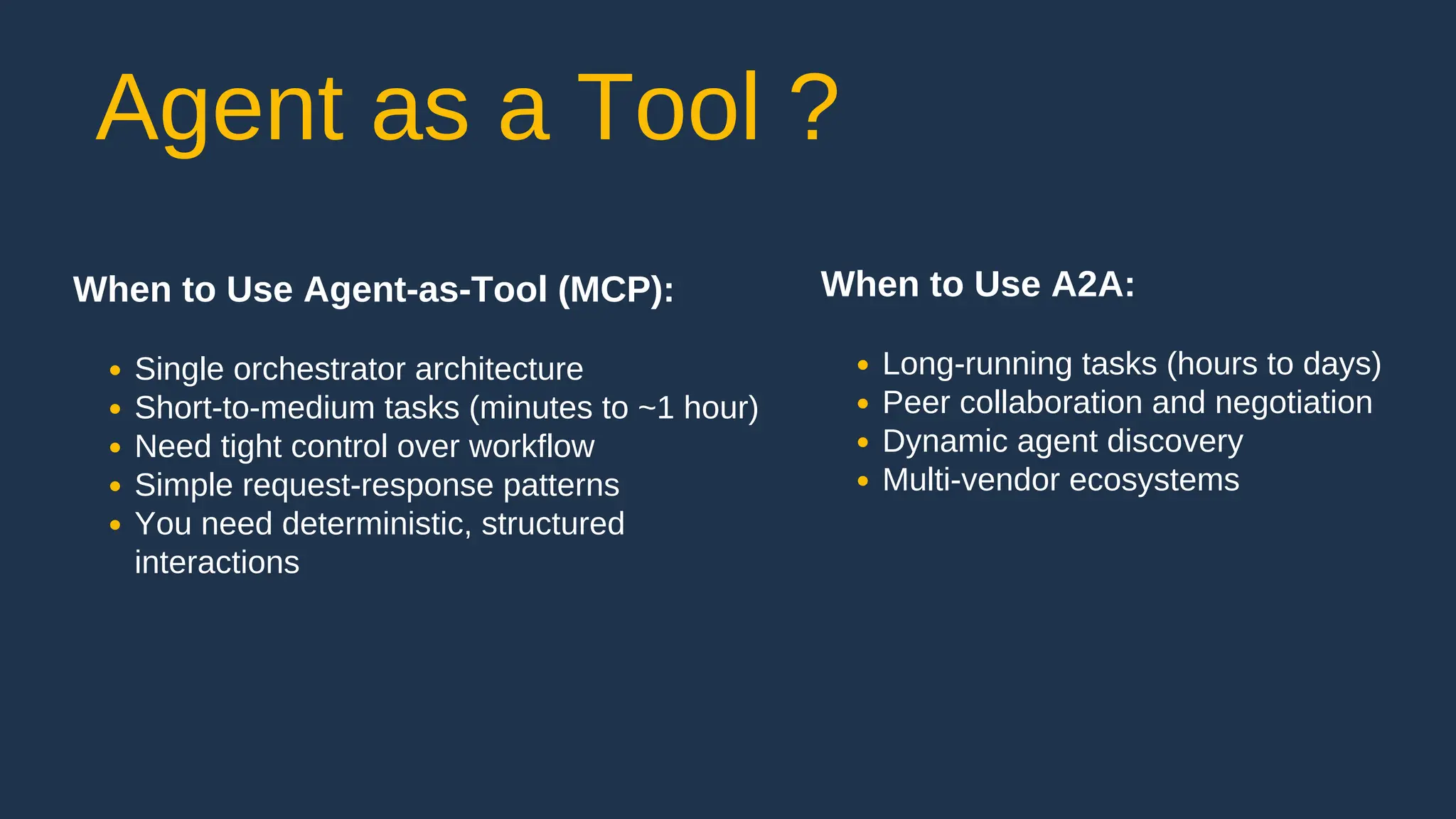 Agent as a Tool ?

When to Use Agent-as-Tool (MCP):

- Single orchestrator architecture
- Short-to-medium tasks (minutes to ~1 hour)
- Need tight control over workflow
- Simple request-response patterns
- You need deterministic, structured interactions

When to Use A2A:

- Long-running tasks (hours to days)
- Peer collaboration and negotiation
- Dynamic agent discovery
- Multi-vendor ecosystems